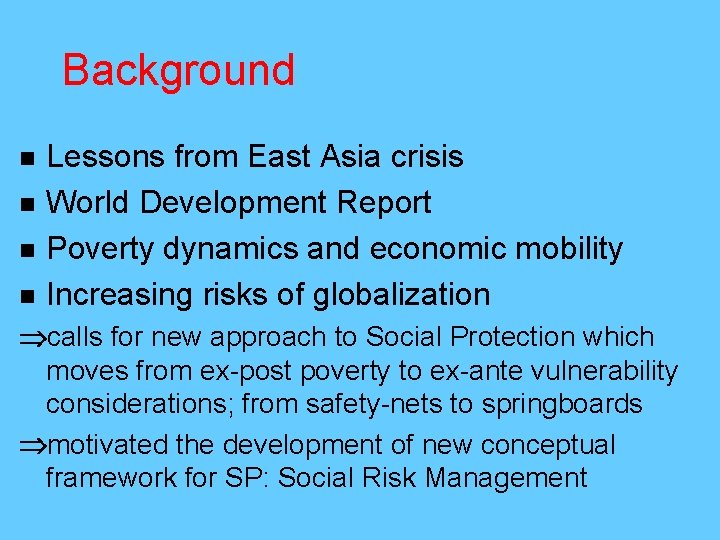 Background

■ Lessons from East Asia crisis
■ World Development Report
■ Poverty dynamics and economic mobility
■ Increasing risks of globalization
⇒calls for new approach to Social Protection which moves from ex-post poverty to ex-ante vulnerability considerations; from safety-nets to springboards
⇒motivated the development of new conceptual framework for SP: Social Risk Management